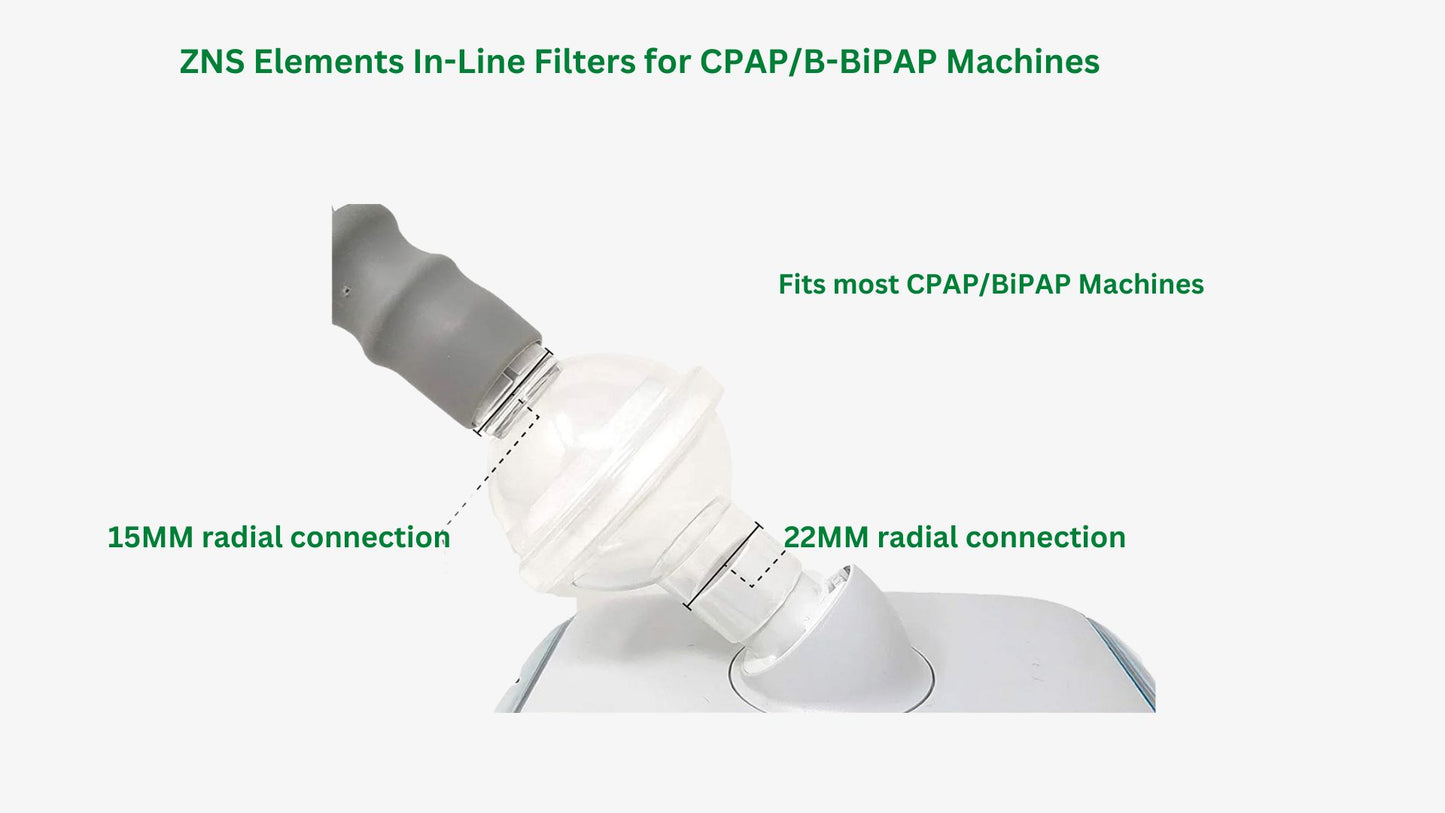 ZNS Elements In-Line Filters for CPAP/B-BiPAP Machines

Fits most CPAP/BiPAP Machines

15MM radial connection

22MM radial connection